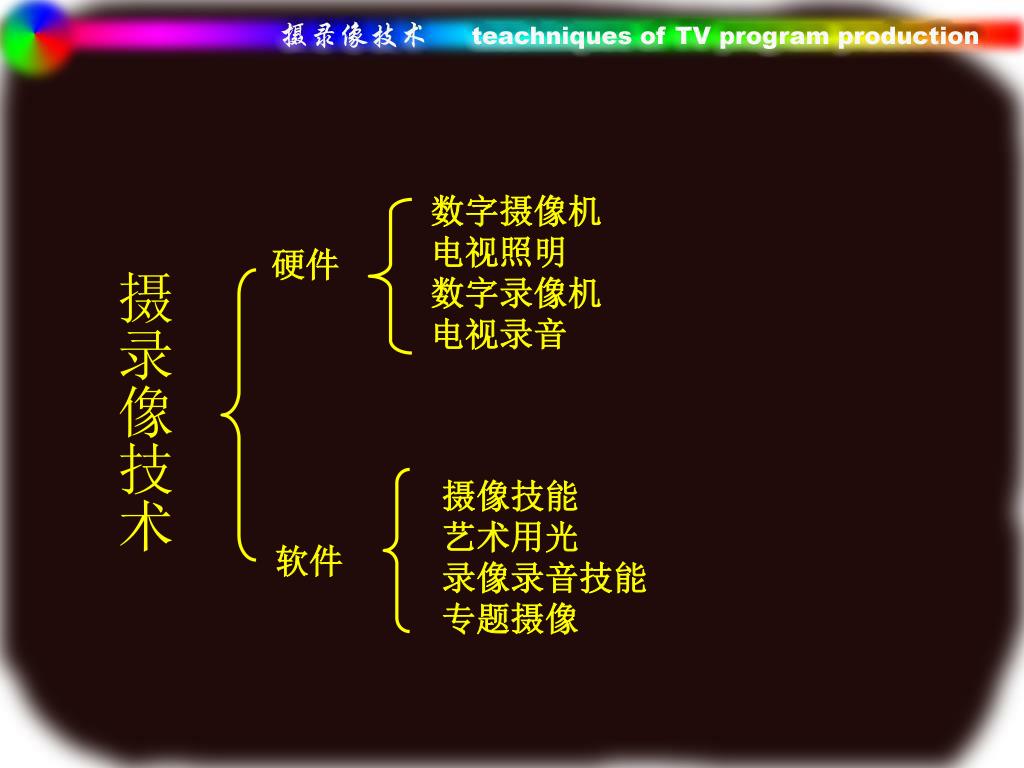 摄录像技术 teachniques of TV program production

摄录像技术

硬件

数字摄像机
电视照明
数字录像机
电视录音

软件

摄像技能
艺术用光
录像录音技能
专题摄像